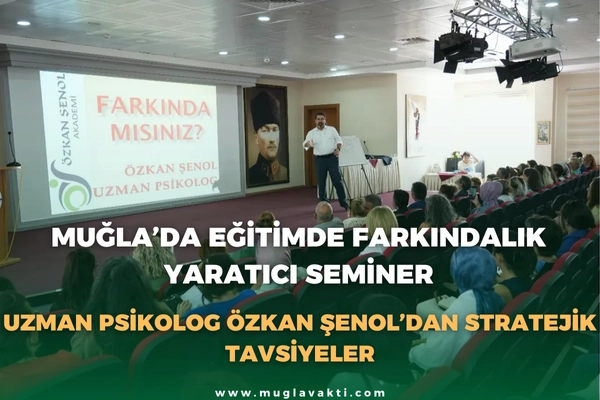 ÖZKAN ŞENOL AKADEMİ

FARKINDA MISINIZ?

ÖZKAN ŞENOL UZMAN PSİKOLOG

MUĞLA'DA EĞİTİMDE FARKINDALIK YARATICI SEMİNER

UZMAN PSİKOLOG ÖZKAN ŞENOL'DAN STRATEJİK TAVSİYELER

www.muglavakti.com